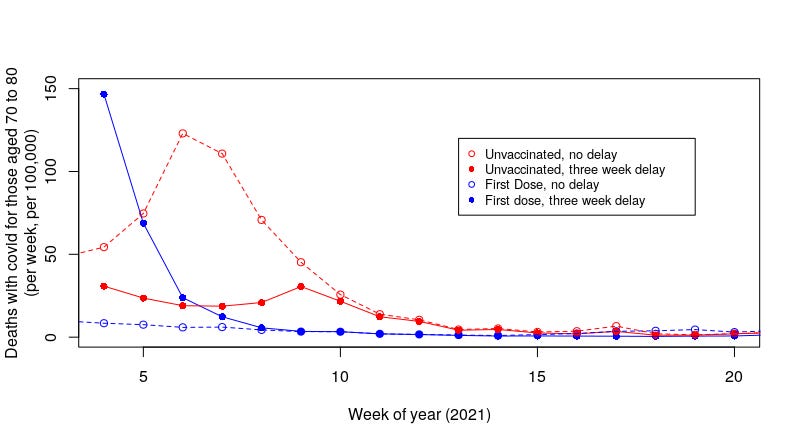 Deaths with covid for those aged 70 to 80
(per week, per 100,000)

150
100
50
0

Unvaccinated, no delay
Unvaccinated, three week delay
First Dose, no delay
First dose, three week delay

5
10
15
20

Week of year (2021)